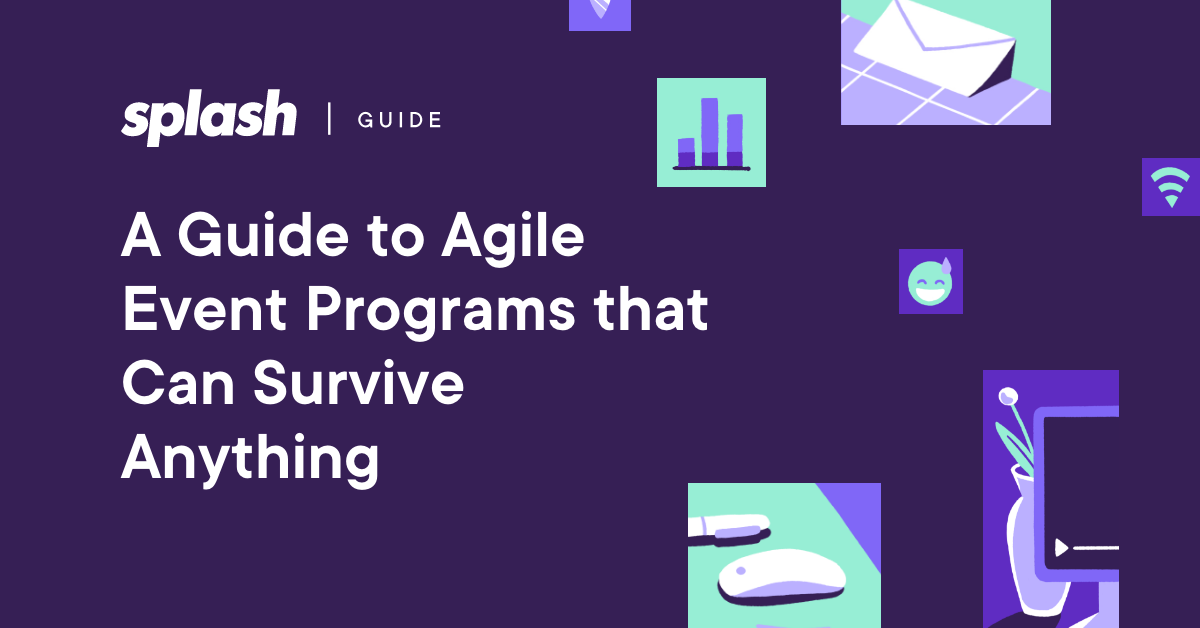 splash | GUIDE

A Guide to Agile Event Programs that Can Survive Anything